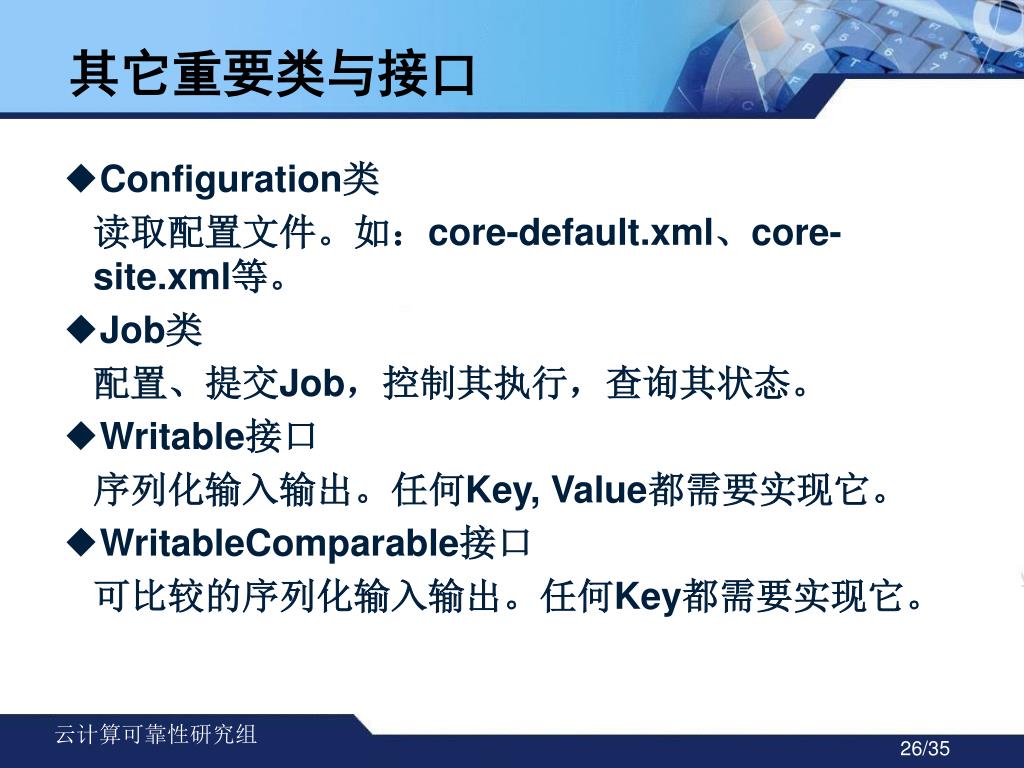 其它重要类与接口

◆Configuration类

读取配置文件。如：core-default.xml、core-site.xml等。

◆Job类

配置、提交Job，控制其执行，查询其状态。

◆Writable接口

序列化输入输出。任何Key, Value都需要实现它。

◆WritableComparable接口

可比较的序列化输入输出。任何Key都需要实现它。

云计算可靠性研究组

26/35